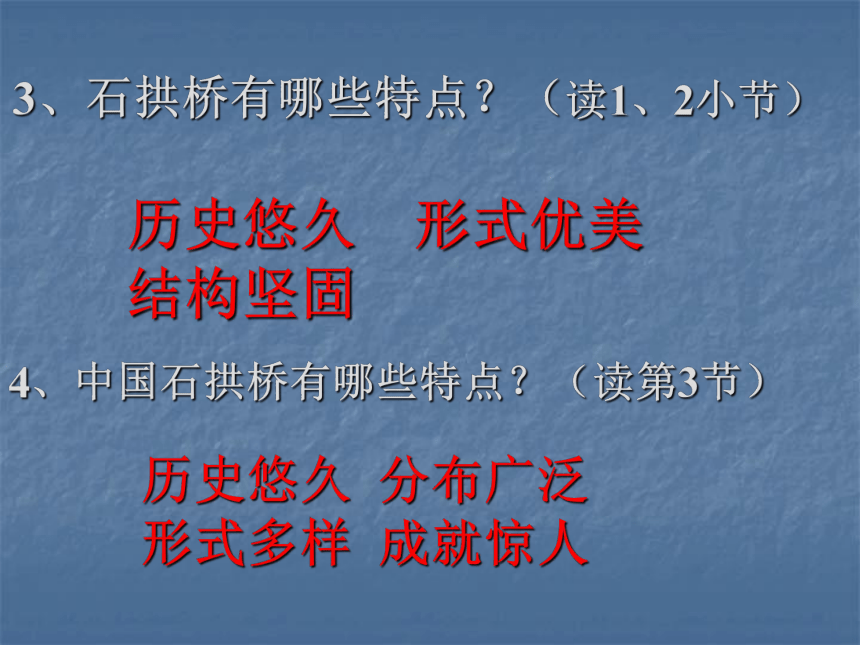 3、石拱桥有哪些特点？（读1、2小节）

历史悠久　形式优美
结构坚固

4、中国石拱桥有哪些特点？（读第3节）

历史悠久 分布广泛
形式多样 成就惊人